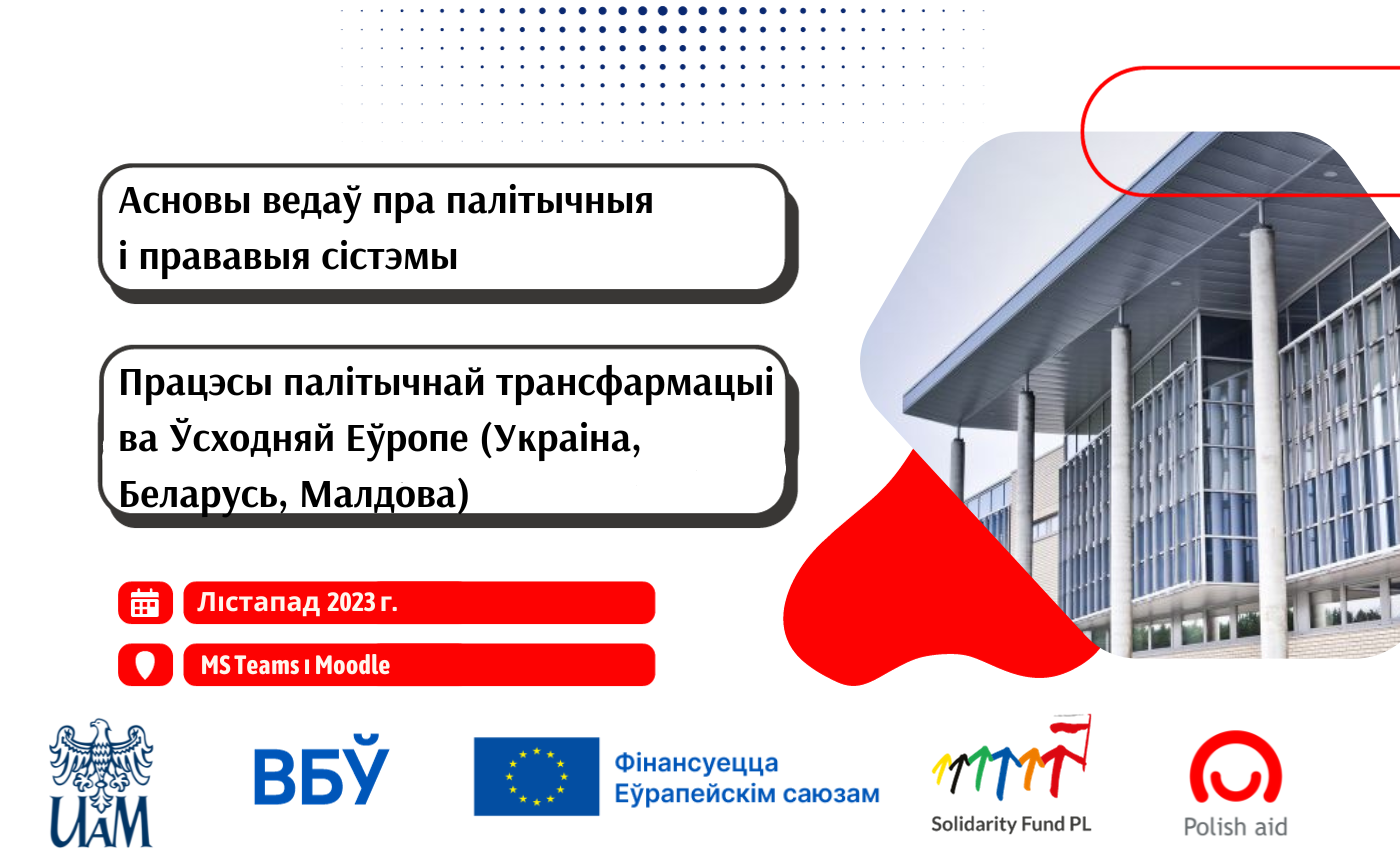 Асновы ведаў пра палітычныя і прававыя сістэмы

Працэсы палітычнай трансфармацыі ва Ўсходняй Еўропе (Украіна, Беларусь, Малдова)

Лістапад 2023 г.

MS Teams і Moodle

UAM

ВБЎ

Фінансуецца Еўрапейскім саюзам

Solidarity Fund PL

Polish aid